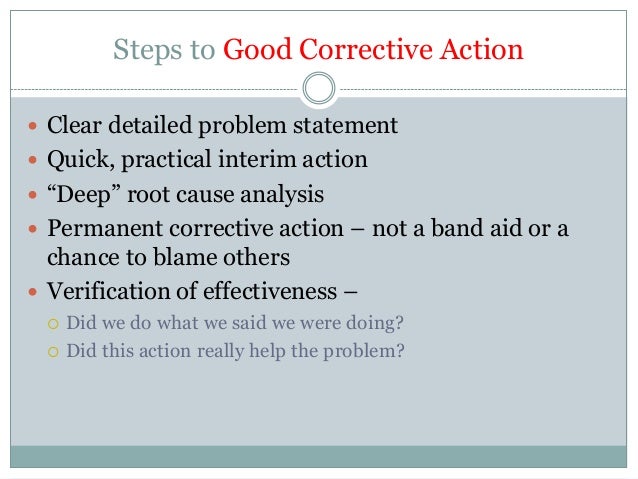 Steps to Good Corrective Action

- Clear detailed problem statement
- Quick, practical interim action
- “Deep” root cause analysis
- Permanent corrective action – not a band aid or a chance to blame others
- Verification of effectiveness –
  - Did we do what we said we were doing?
  - Did this action really help the problem?